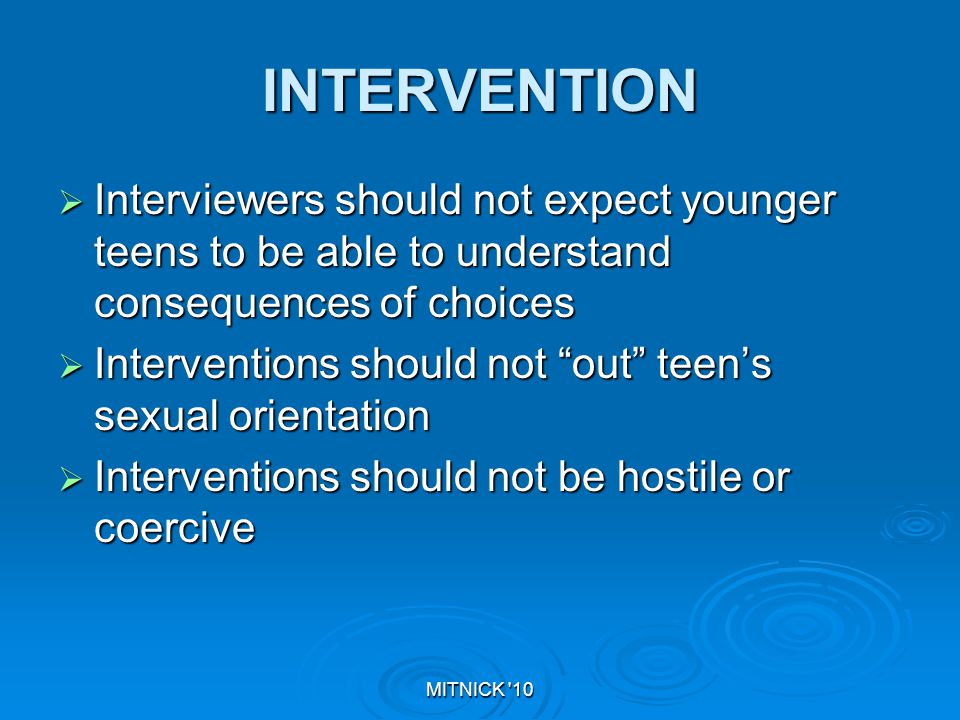 INTERVENTION

➢ Interviewers should not expect younger teens to be able to understand consequences of choices

➢ Interventions should not “out” teen’s sexual orientation

➢ Interventions should not be hostile or coercive

MITNICK '10